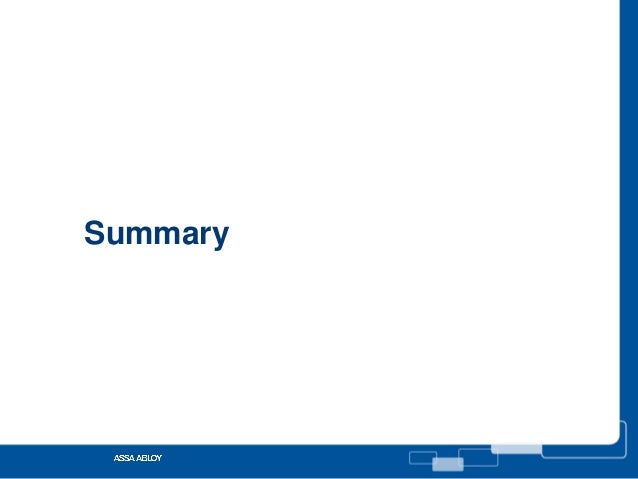 Summary

ASSA ABLOY